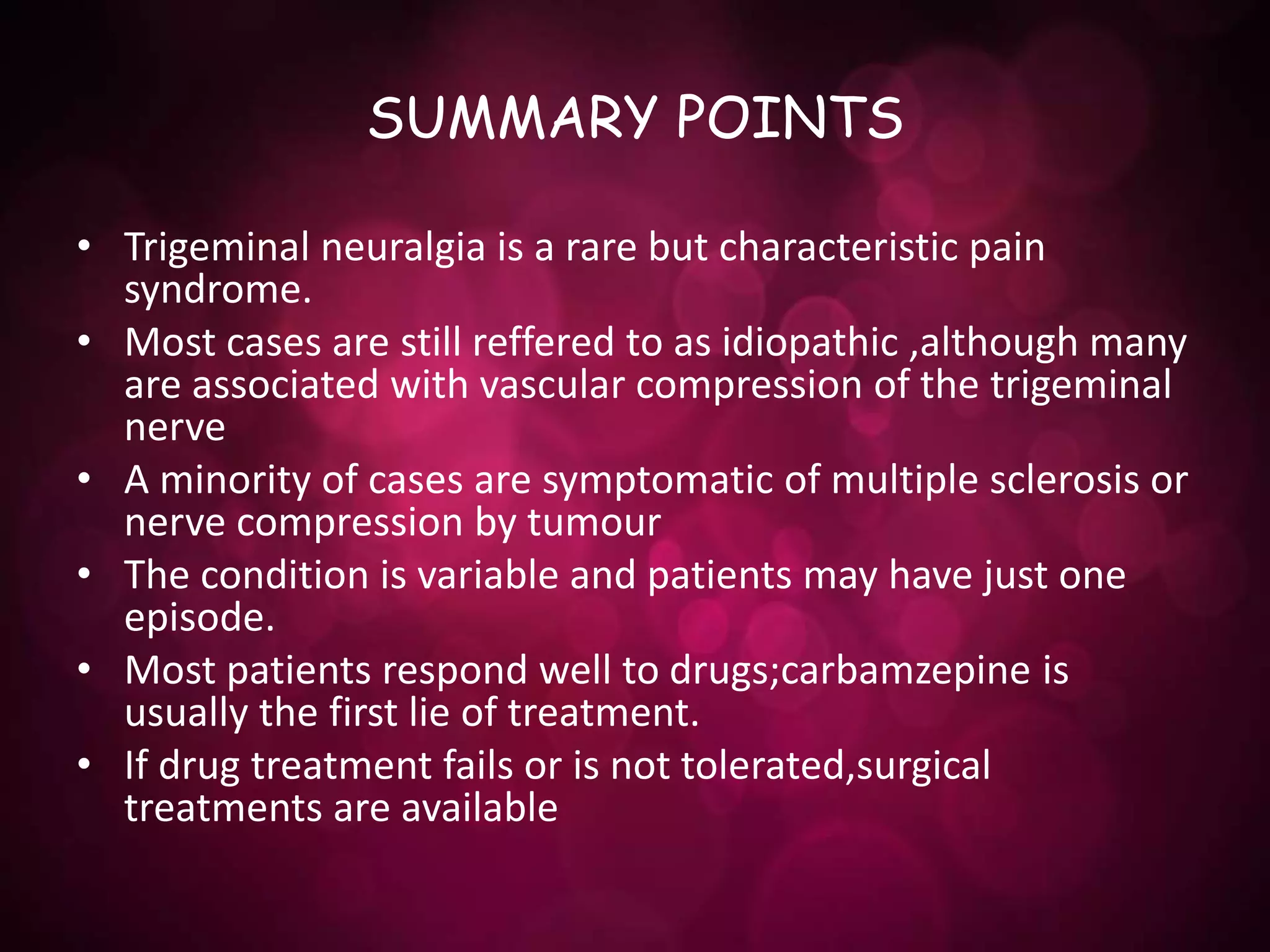 SUMMARY POINTS

• Trigeminal neuralgia is a rare but characteristic pain syndrome.
• Most cases are still reffered to as idiopathic ,although many are associated with vascular compression of the trigeminal nerve
• A minority of cases are symptomatic of multiple sclerosis or nerve compression by tumour
• The condition is variable and patients may have just one episode.
• Most patients respond well to drugs;carbamzepine is usually the first lie of treatment.
• If drug treatment fails or is not tolerated,surgical treatments are available